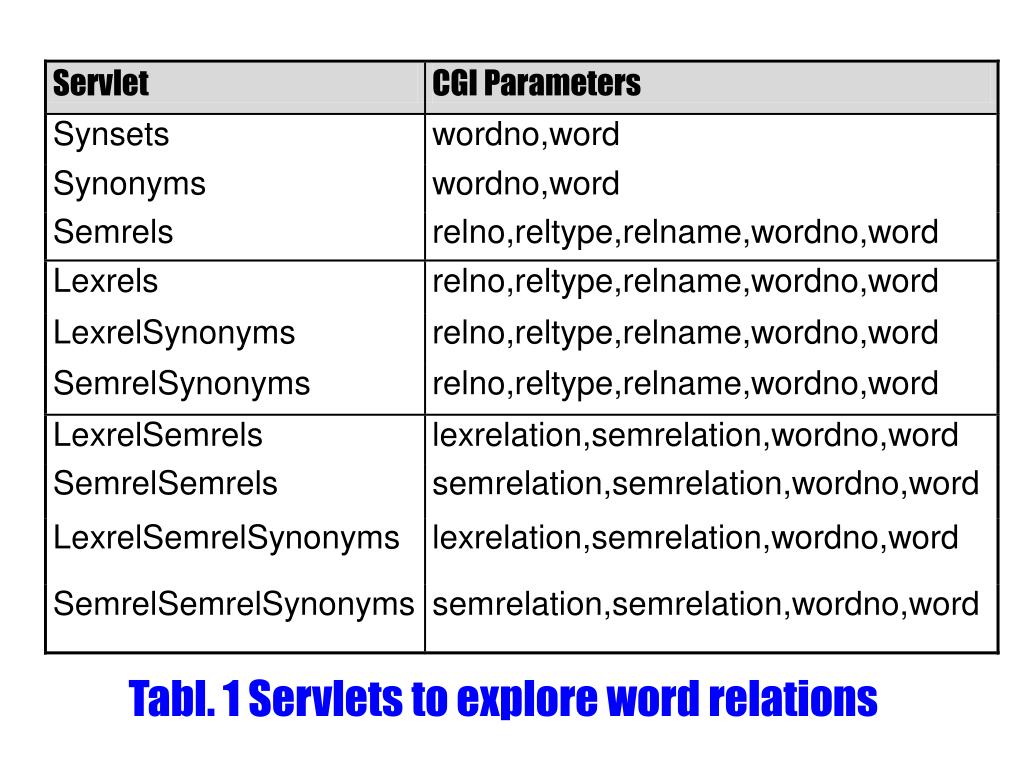 | Servlet | CGI Parameters |
|---|---|
| Synsets | wordno,word |
| Synonyms | wordno,word |
| Semrels | relno,reltype,relname,wordno,word |
| Lexrels | relno,reltype,relname,wordno,word |
| LexrelSynonyms | relno,reltype,relname,wordno,word |
| SemrelSynonyms | relno,reltype,relname,wordno,word |
| LexrelSemrels | lexrelation,semrelation,wordno,word |
| SemrelSemrels | semrelation,semrelation,wordno,word |
| LexrelSemrelSynonyms | lexrelation,semrelation,wordno,word |
| SemrelSemrelSynonyms | semrelation,semrelation,wordno,word |

Tabl. 1 Servlets to explore word relations